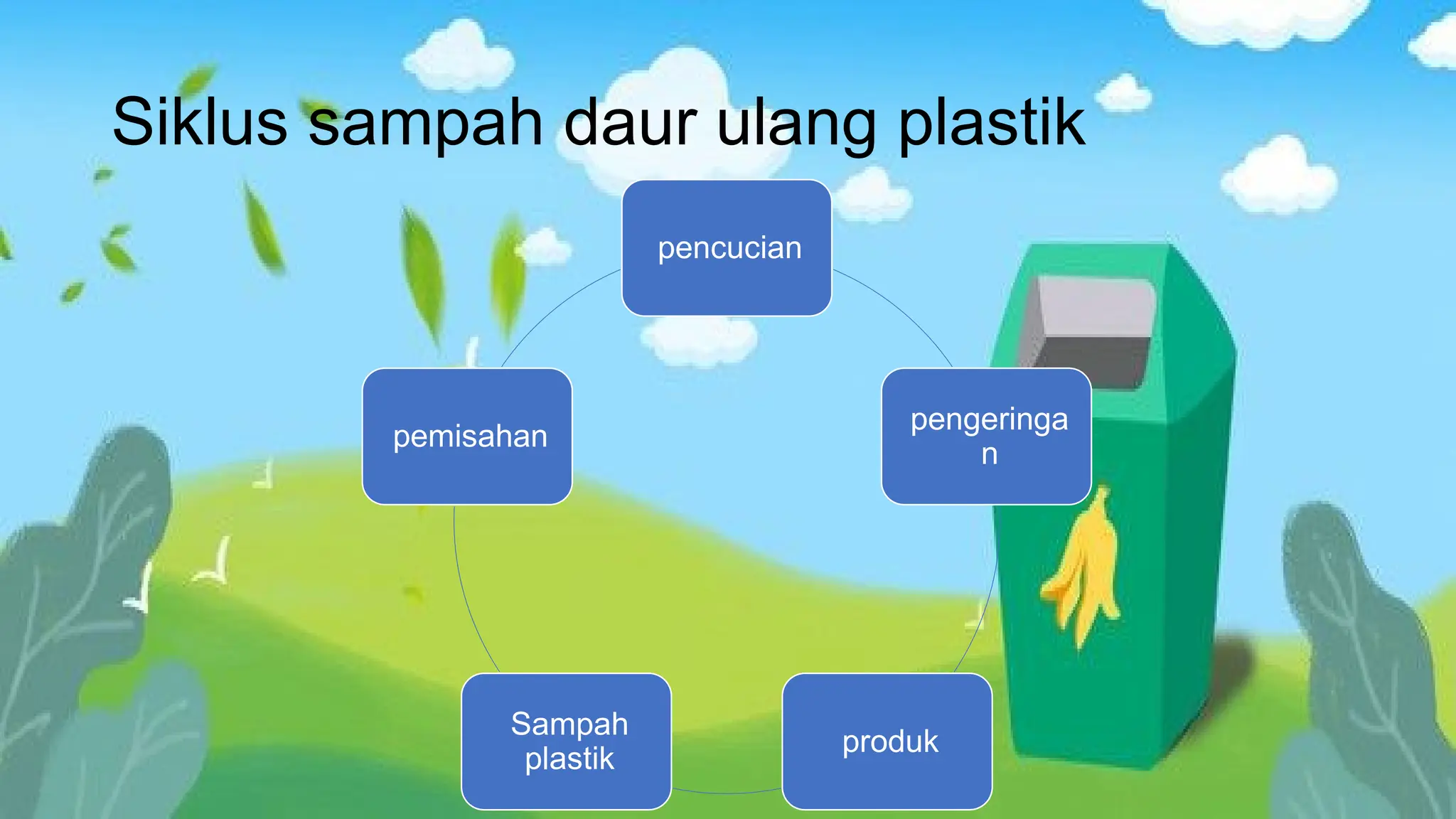 Siklus sampah daur ulang plastik

pencucian

pengeringan

produk

Sampah plastik

pemisahan